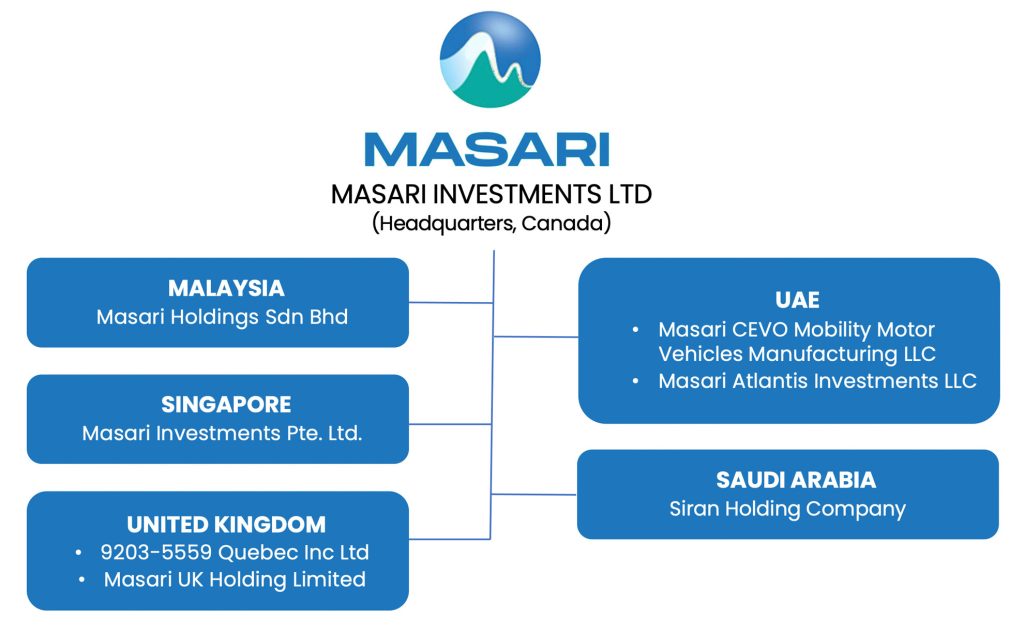 MASARI

MASARI INVESTMENTS LTD
(Headquarters, Canada)

MALAYSIA
Masari Holdings Sdn Bhd

SINGAPORE
Masari Investments Pte. Ltd.

UNITED KINGDOM
• 9203-5559 Quebec Inc Ltd
• Masari UK Holding Limited

UAE
• Masari CEVO Mobility Motor Vehicles Manufacturing LLC
• Masari Atlantis Investments LLC

SAUDI ARABIA
Siran Holding Company